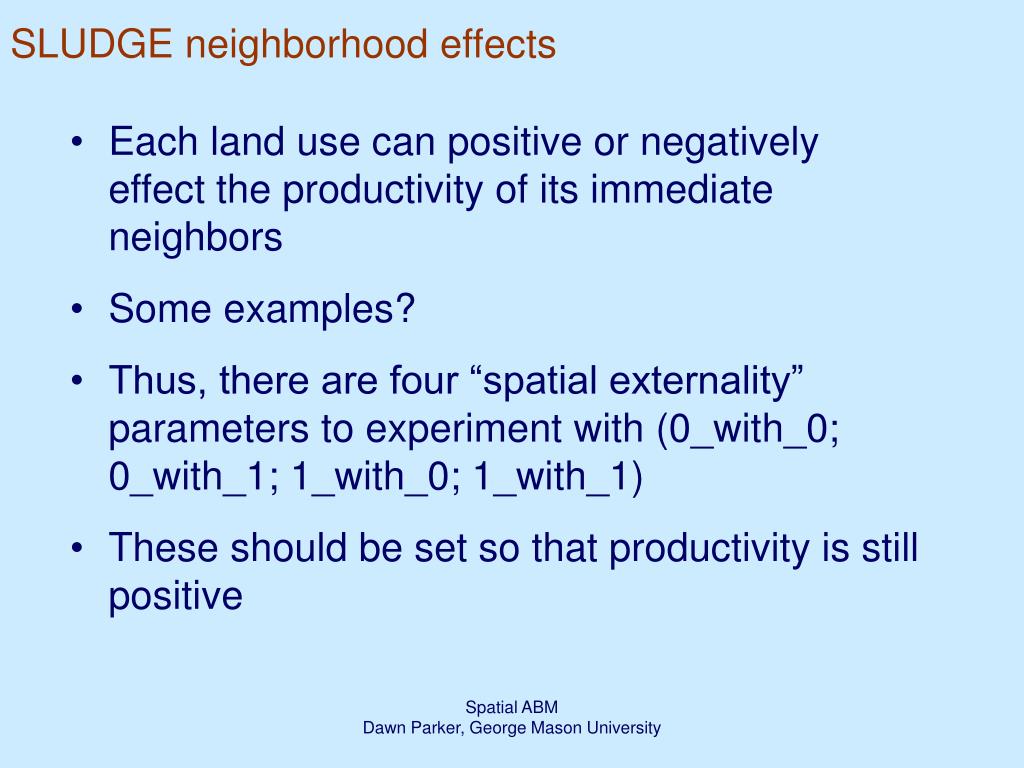 SLUDGE neighborhood effects

• Each land use can positive or negatively effect the productivity of its immediate neighbors

• Some examples?

• Thus, there are four “spatial externality” parameters to experiment with (0_with_0; 0_with_1; 1_with_0; 1_with_1)

• These should be set so that productivity is still positive

Spatial ABM
Dawn Parker, George Mason University